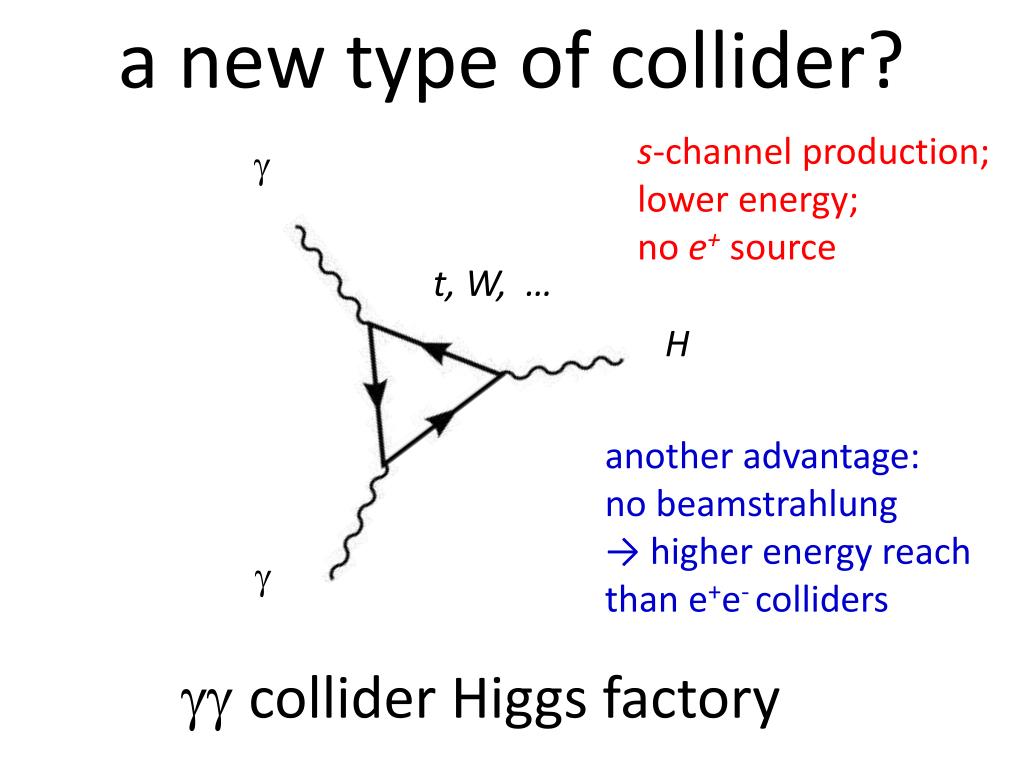 a new type of collider?

$\gamma$

s-channel production;
lower energy;
no $e^+$ source

t, W, …

H

another advantage:
no beamstrahlung
→ higher energy reach than $e^+e^-$ colliders

$\gamma$

$\gamma\gamma$ collider Higgs factory